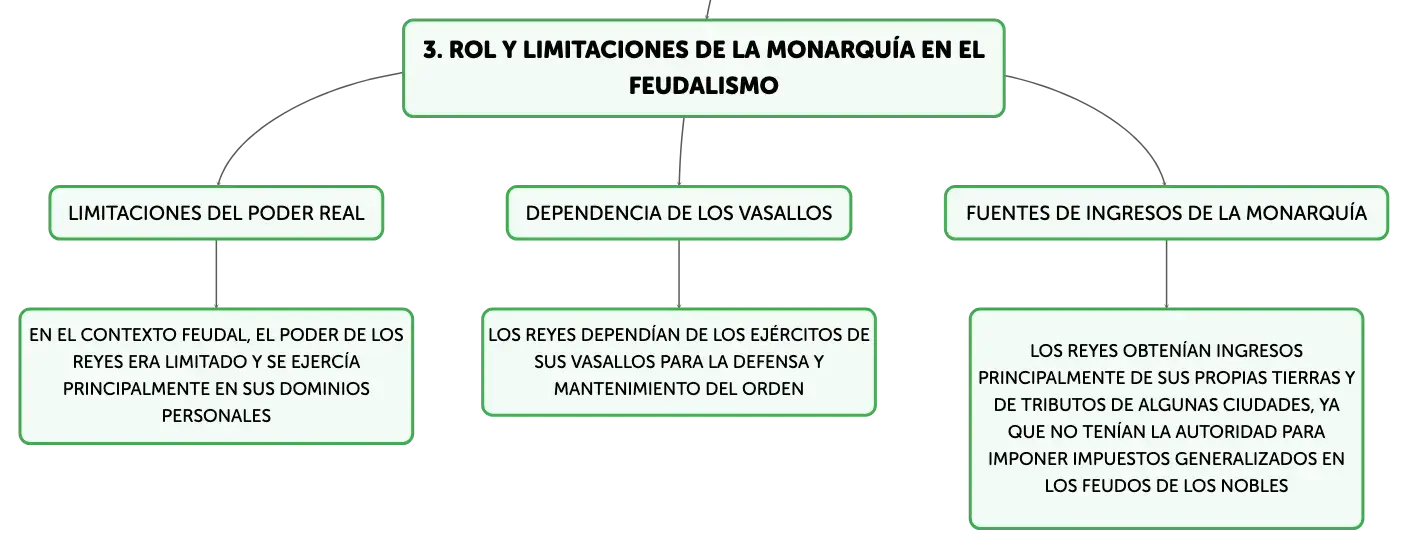 3. ROL Y LIMITACIONES DE LA MONARQUÍA EN EL FEUDALISMO

LIMITACIONES DEL PODER REAL

EN EL CONTEXTO FEUDAL, EL PODER DE LOS REYES ERA LIMITADO Y SE EJERCÍA PRINCIPALMENTE EN SUS DOMINIOS PERSONALES

DEPENDENCIA DE LOS VASALLOS

LOS REYES DEPENDÍAN DE LOS EJÉRCITOS DE SUS VASALLOS PARA LA DEFENSA Y MANTENIMIENTO DEL ORDEN

FUENTES DE INGRESOS DE LA MONARQUÍA

LOS REYES OBTENÍAN INGRESOS PRINCIPALMENTE DE SUS PROPIAS TIERRAS Y DE TRIBUTOS DE ALGUNAS CIUDADES, YA QUE NO TENÍAN LA AUTORIDAD PARA IMPONER IMPUESTOS GENERALIZADOS EN LOS FEUDOS DE LOS NOBLES